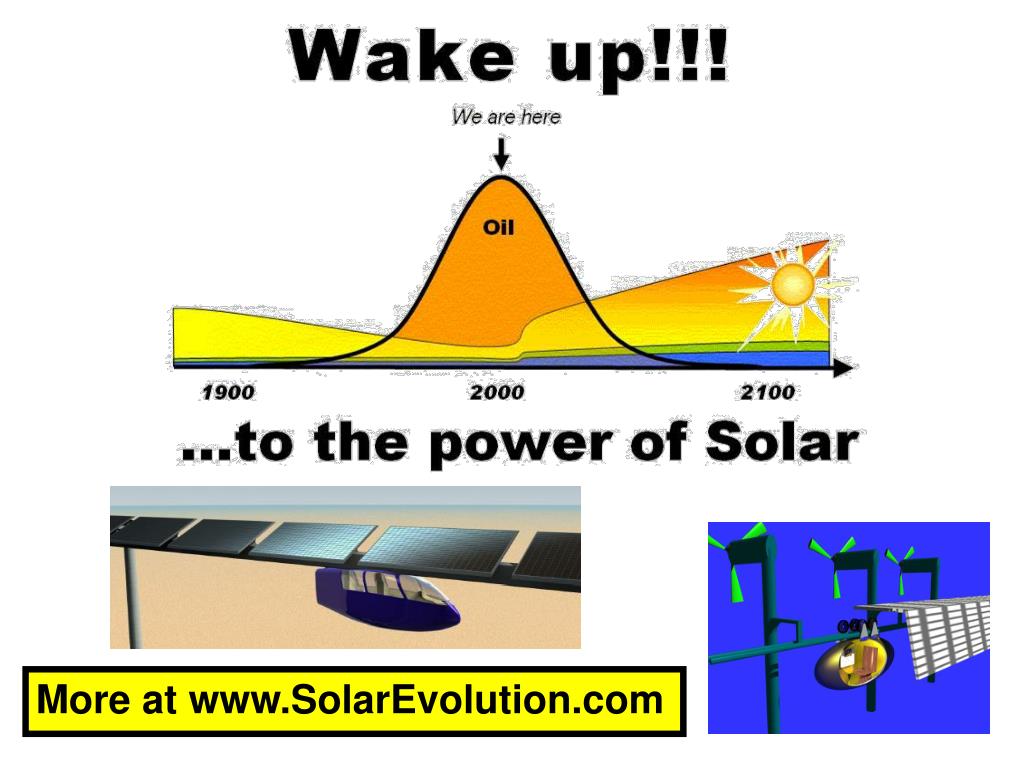 Wake up!!!

We are here

Oil

1900

2000

2100

...to the power of Solar

More at www.SolarEvolution.com